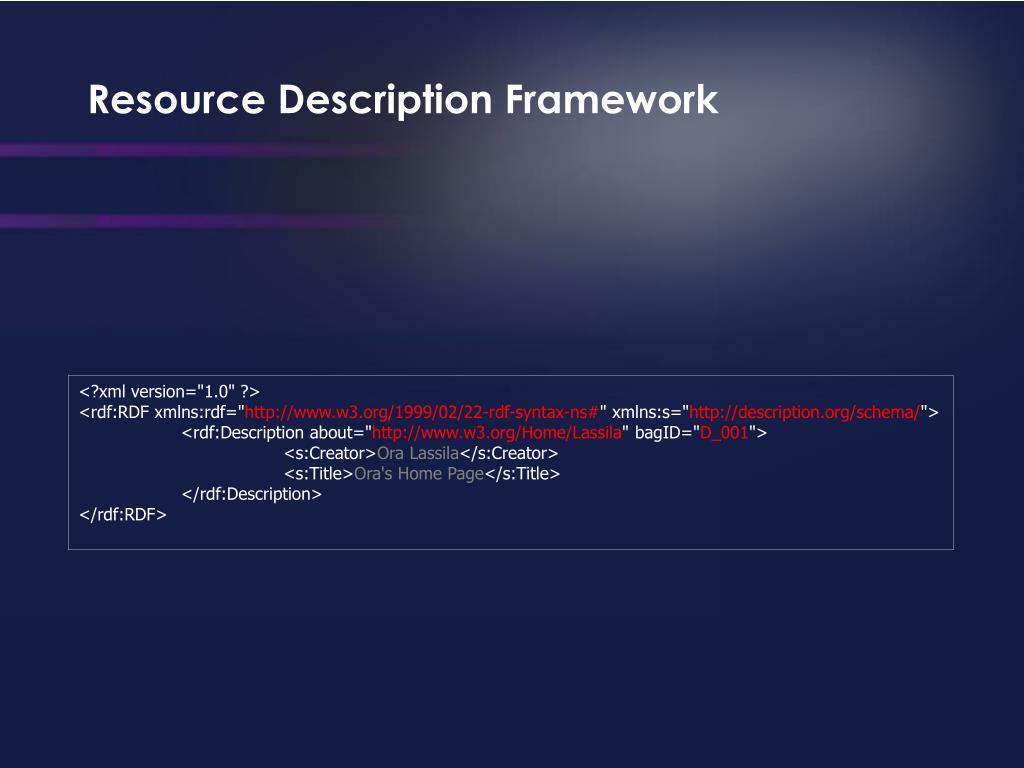 Resource Description Framework

<?xml version="1.0" ?>
<rdf:RDF xmlns:rdf="http://www.w3.org/1999/02/22-rdf-syntax-ns#" xmlns:s="http://description.org/schema/">
<rdf:Description about="http://www.w3.org/Home/Lassila" bagID="D_001">
<s:Creator>Ora Lassila</s:Creator>
<s:Title>Ora's Home Page</s:Title>
</rdf:Description>
</rdf:RDF>